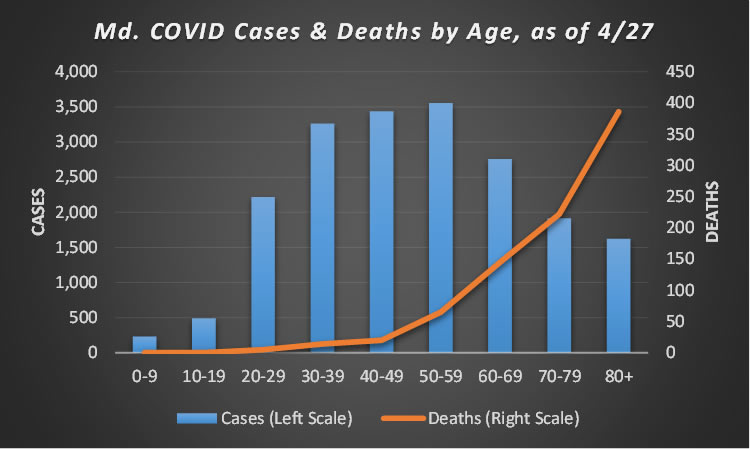 Md. COVID Cases & Deaths by Age, as of 4/27

CASES

4,000
3,500
3,000
2,500
2,000
1,500
1,000
500
0

DEATHS

450
400
350
300
250
200
150
100
50
0

0-9 10-19 20-29 30-39 40-49 50-59 60-69 70-79 80+

Cases (Left Scale) Deaths (Right Scale)